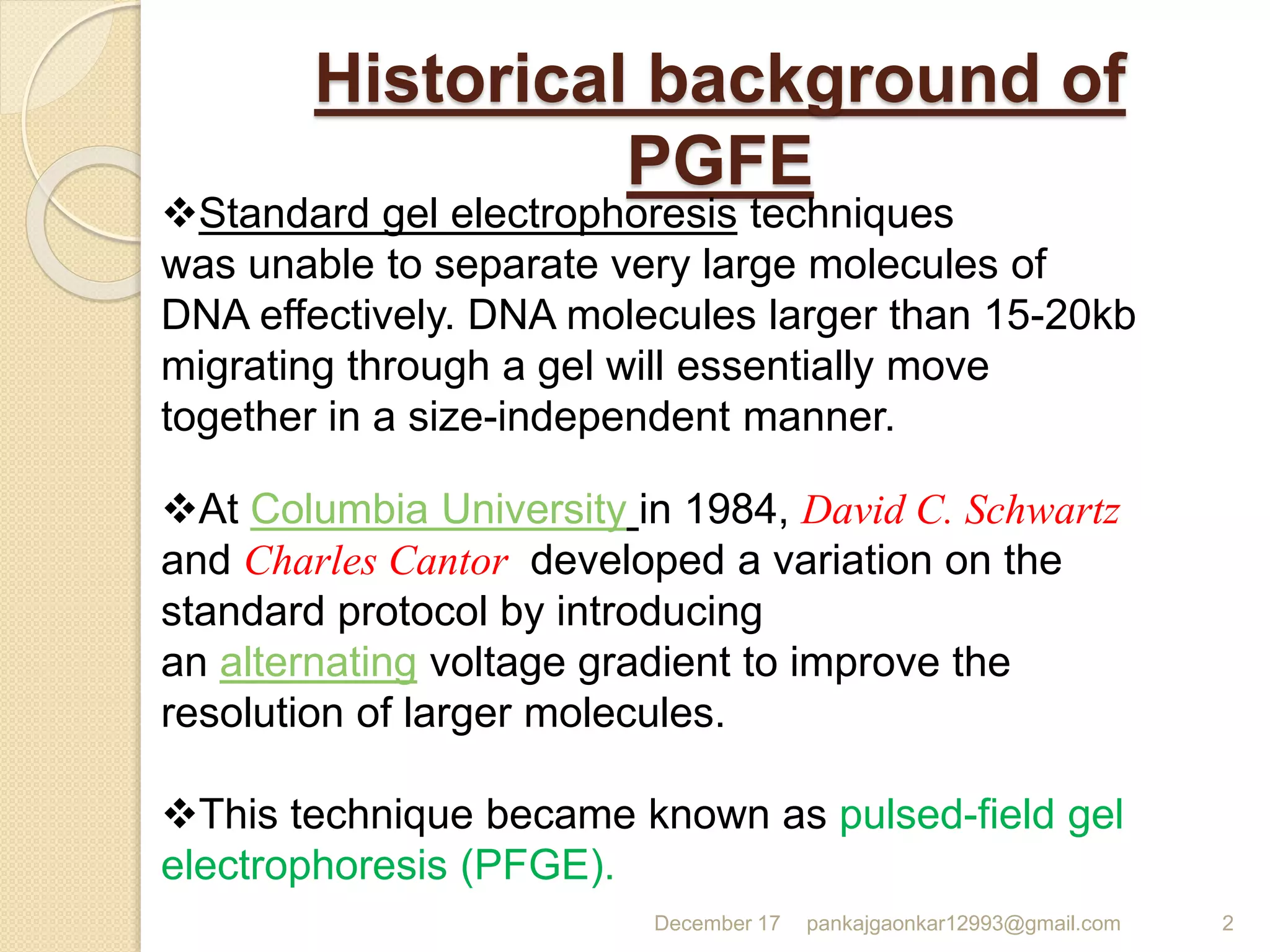 Historical background of PGFE

❖Standard gel electrophoresis techniques was unable to separate very large molecules of DNA effectively. DNA molecules larger than 15-20kb migrating through a gel will essentially move together in a size-independent manner.

❖At Columbia University in 1984, David C. Schwartz and Charles Cantor developed a variation on the standard protocol by introducing an alternating voltage gradient to improve the resolution of larger molecules.

❖This technique became known as pulsed-field gel electrophoresis (PFGE).

December 17 pankajgaonkar12993@gmail.com 2